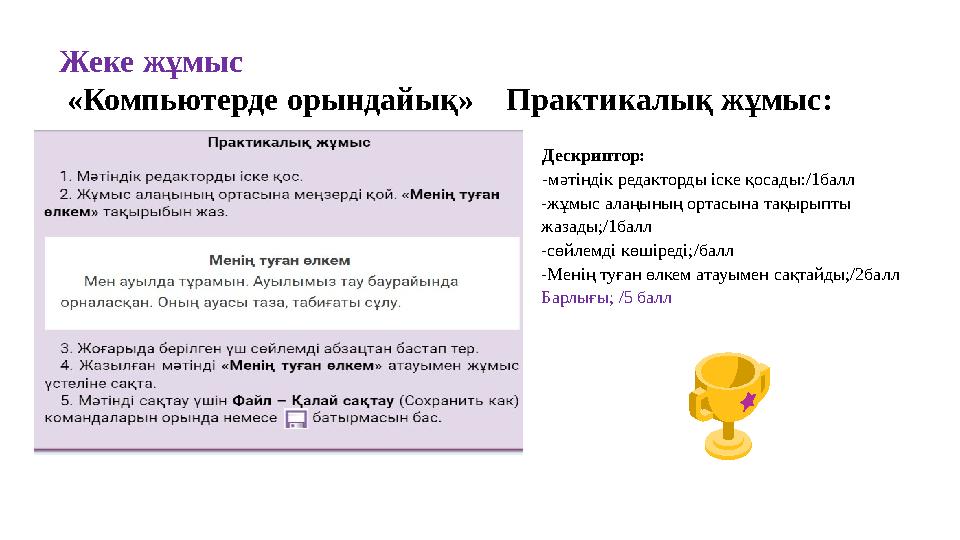 Жеке жұмыс
«Компьютерде орындайық» Практикалық жұмыс:

Практикалық жұмыс

1. Мәтіндік редакторды іске қос.
2. Жұмыс алаңының ортасына меңзерді қой. «Менің туған өлкем» тақырыбын жаз.

Менің туған өлкем
Мен ауылда тұрамын. Ауылымыз тау баурайында орналасқан. Оның ауасы таза, табиғаты сұлу.

3. Жоғарыда берілген үш сөйлемді абзацтан бастап тер.
4. Жазылған мәтінді «Менің туған өлкем» атауымен жұмыс үстеліне сақта.
5. Мәтінді сақтау үшін Файл – Қалай сақтау (Сохранить как) командаларын орында немесе батырмасын бас.

Дескриптор:
-мәтіндік редакторды іске қосады:/1балл
-жұмыс алаңының ортасына тақырыпты жазады;/1балл
-сөйлемді көшіреді;/балл
-Менің туған өлкем атауымен сақтайды;/2балл
Барлығы; /5 балл